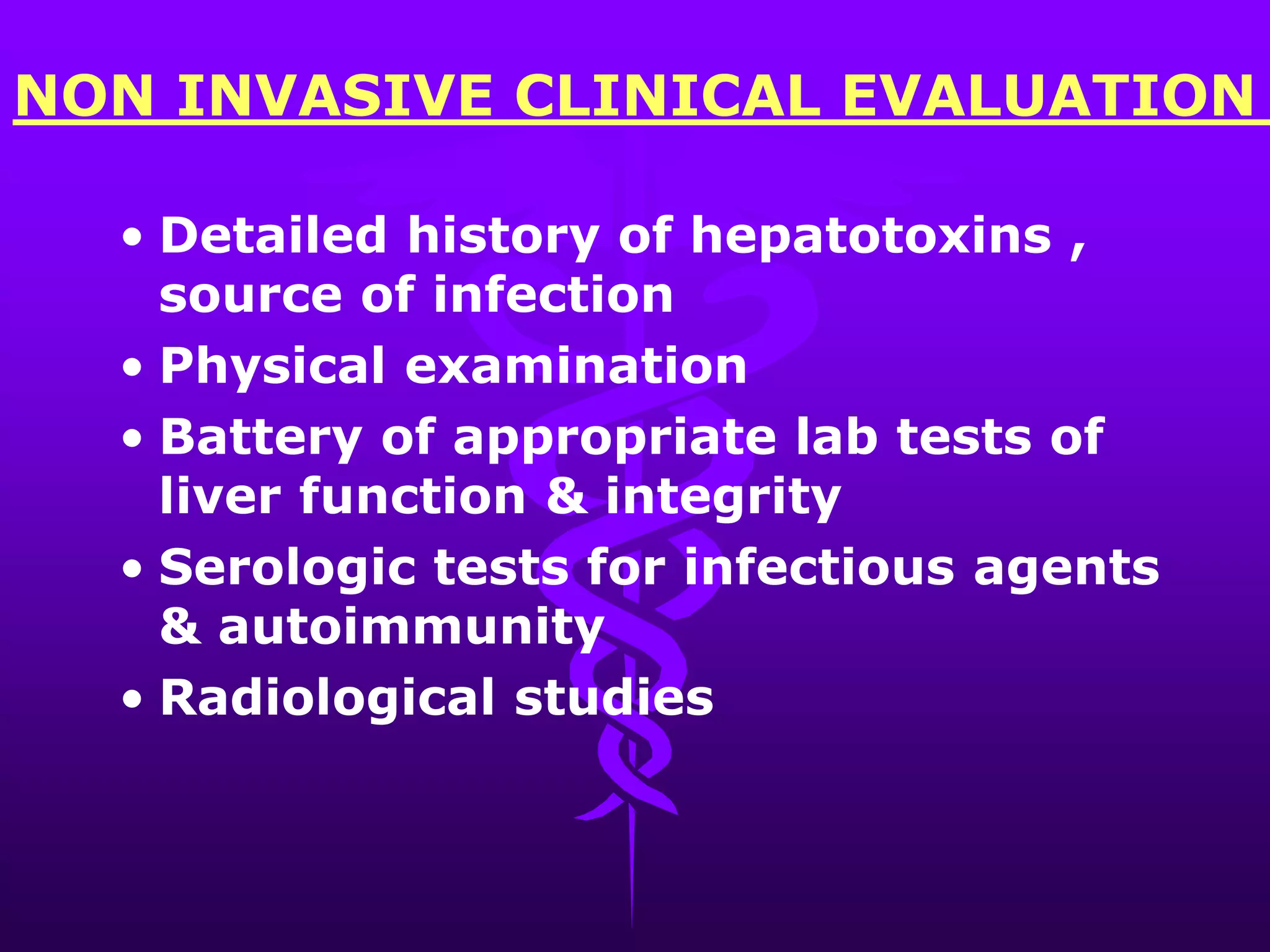 NON INVASIVE CLINICAL EVALUATION

• Detailed history of hepatotoxins , source of infection
• Physical examination
• Battery of appropriate lab tests of liver function & integrity
• Serologic tests for infectious agents & autoimmunity
• Radiological studies